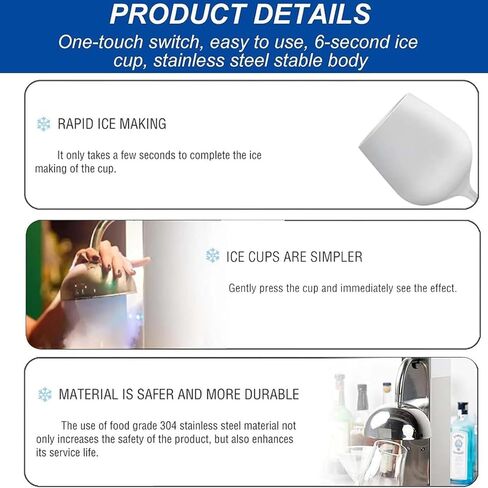 PRODUCT DETAILS

One-touch switch, easy to use, 6-second ice cup, stainless steel stable body

RAPID ICE MAKING

It only takes a few seconds to complete the ice making of the cup.

ICE CUPS ARE SIMPLER

Gently press the cup and immediately see the effect.

MATERIAL IS SAFER AND MORE DURABLE

The use of food grade 304 stainless steel material not only increases the safety of the product, but also enhances its service life.